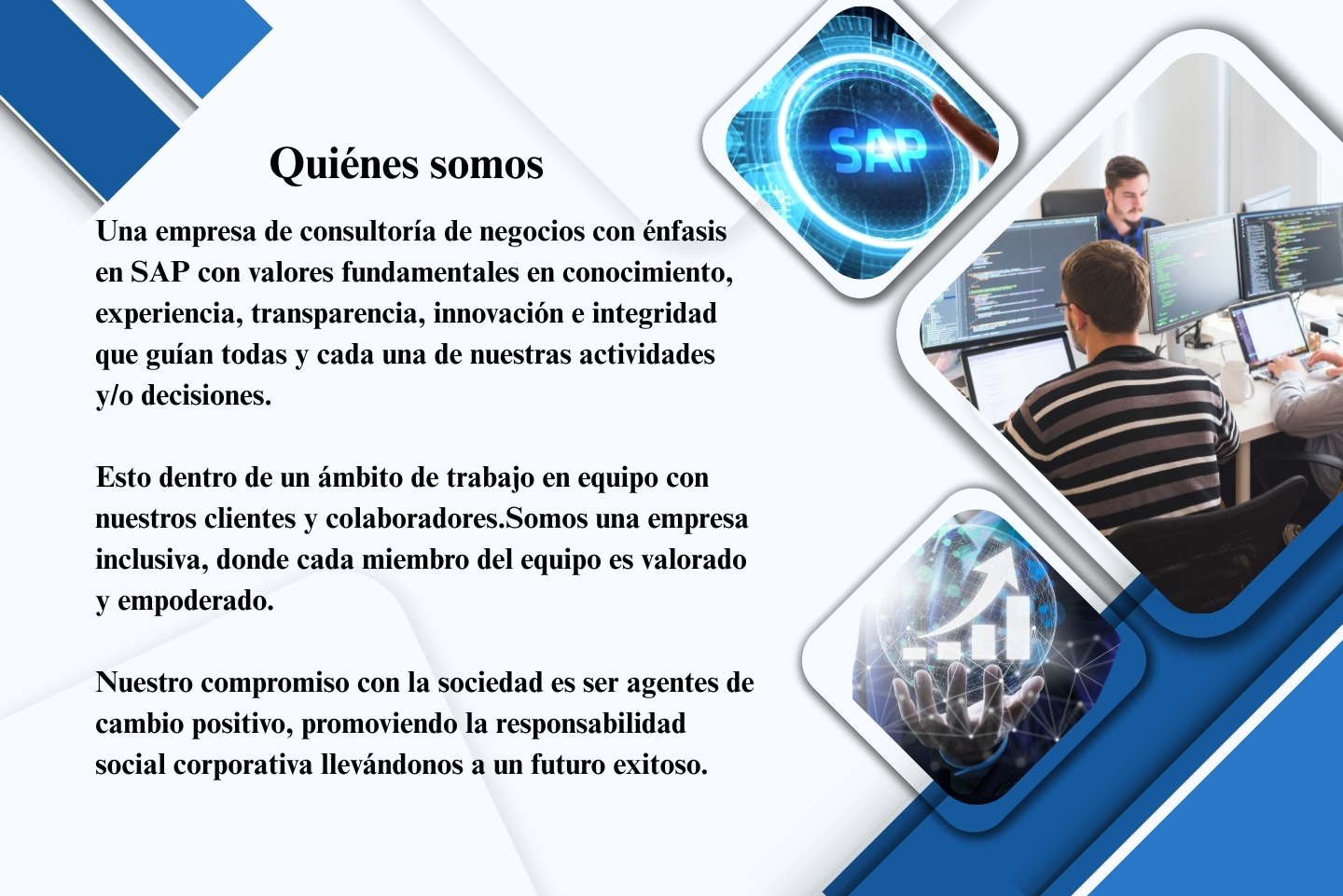 Quiénes somos

Una empresa de consultoría de negocios con énfasis en SAP con valores fundamentales en conocimiento, experiencia, transparencia, innovación e integridad que guían todas y cada una de nuestras actividades y/o decisiones.

Esto dentro de un ámbito de trabajo en equipo con nuestros clientes y colaboradores.Somos una empresa inclusiva, donde cada miembro del equipo es valorado y empoderado.

Nuestro compromiso con la sociedad es ser agentes de cambio positivo, promoviendo la responsabilidad social corporativa llevándonos a un futuro exitoso.

SAP